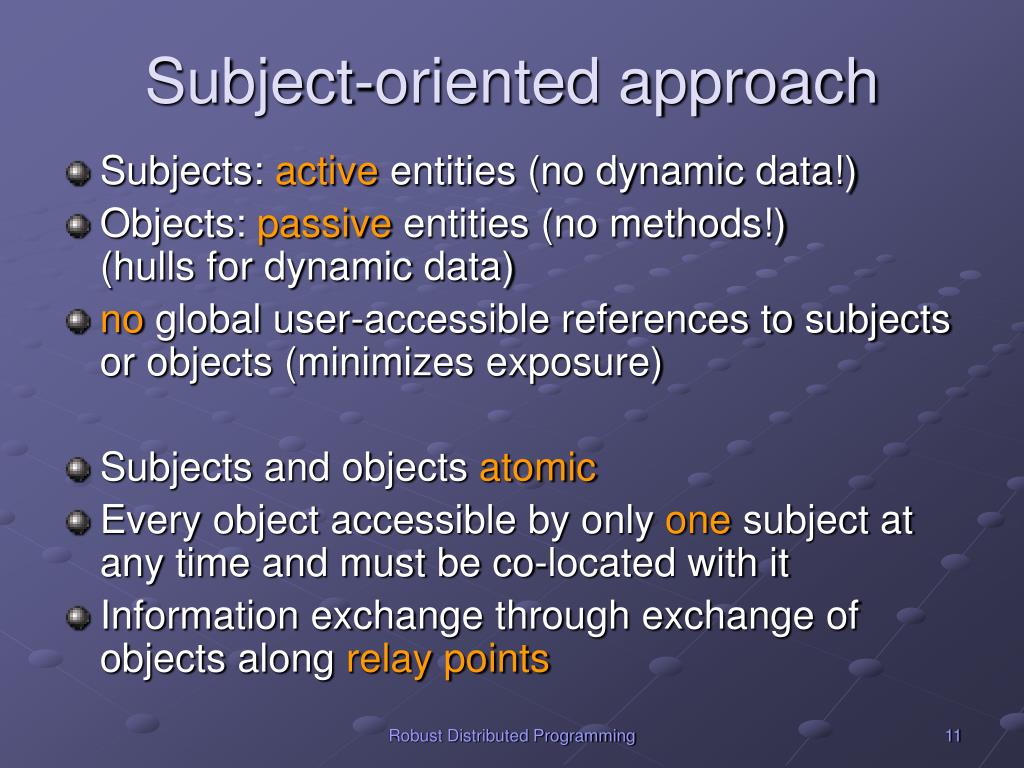 Subject-oriented approach

Subjects: active entities (no dynamic data!)

Objects: passive entities (no methods!) (hulls for dynamic data)

no global user-accessible references to subjects or objects (minimizes exposure)

Subjects and objects atomic

Every object accessible by only one subject at any time and must be co-located with it

Information exchange through exchange of objects along relay points

Robust Distributed Programming

11